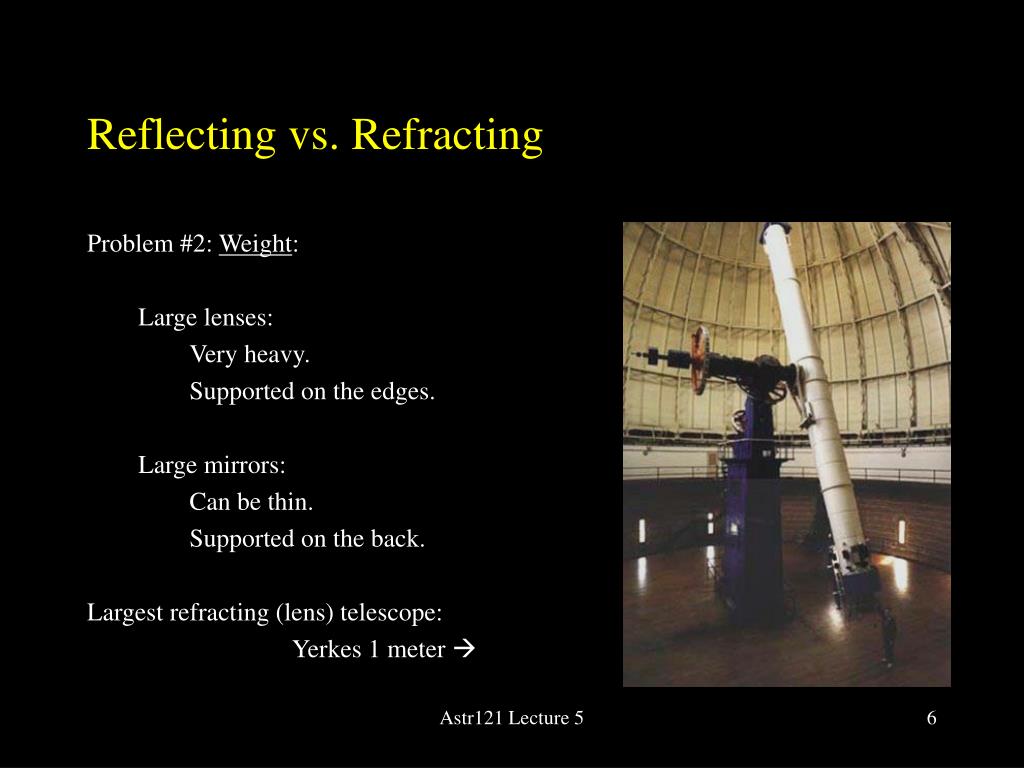 Reflecting vs. Refracting

Problem #2: Weight:

Large lenses:
Very heavy.
Supported on the edges.

Large mirrors:
Can be thin.
Supported on the back.

Largest refracting (lens) telescope:
Yerkes 1 meter →

Astr121 Lecture 5

6